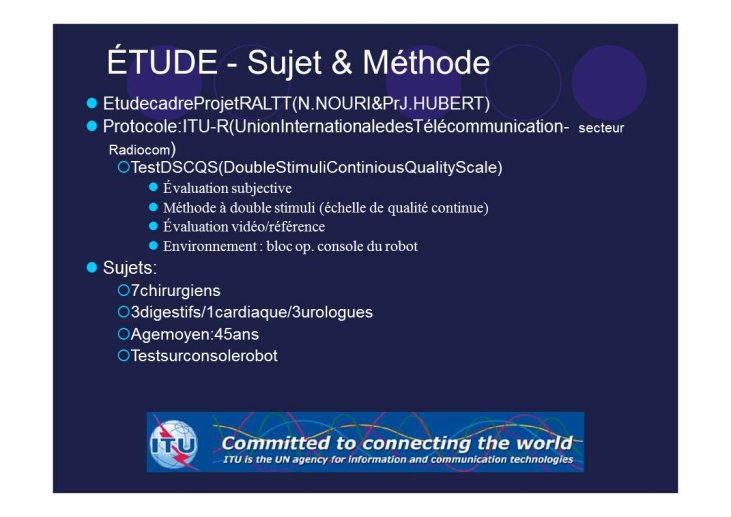 ÉTUDE - Sujet & Méthode

EtudecadreProjetRALTT(N.NOURI&PrJ.HUBERT)

Protocole:ITU-R(UnionInternationaledesTélécommunication- secteur Radiocom)

TestDSCQS(DoubleStimuliContiniousQualityScale)

Évaluation subjective

Méthode à double stimuli (échelle de qualité continue)

Évaluation vidéo/référence

Environnement : bloc op. console du robot

Sujets:

7chirurgiens

3digestifs/1cardiaque/3urologues

Agemoyen:45ans

Testsurconsolerobot

ITU

Committed to connecting the world

ITU is the UN agency for information and communication technologies